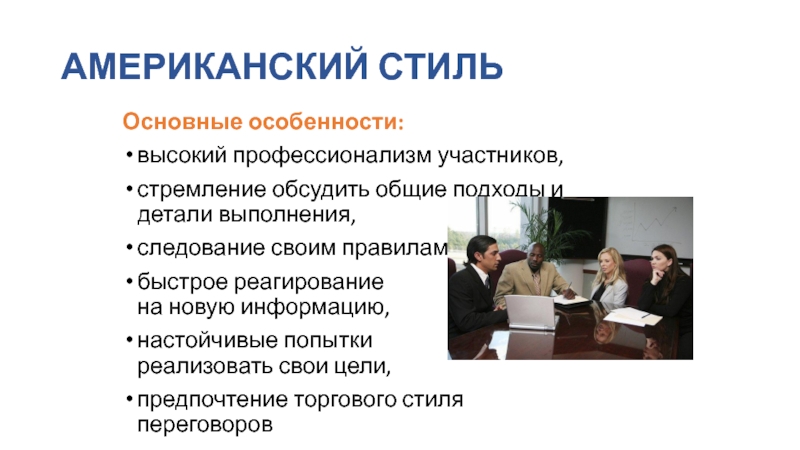 АМЕРИКАНСКИЙ СТИЛЬ

Основные особенности:

• высокий профессионализм участников,

• стремление обсудить общие подходы и детали выполнения,

• следование своим правилам

• быстрое реагирование на новую информацию,

• настойчивые попытки реализовать свои цели,

• предпочтение торгового стиля переговоров